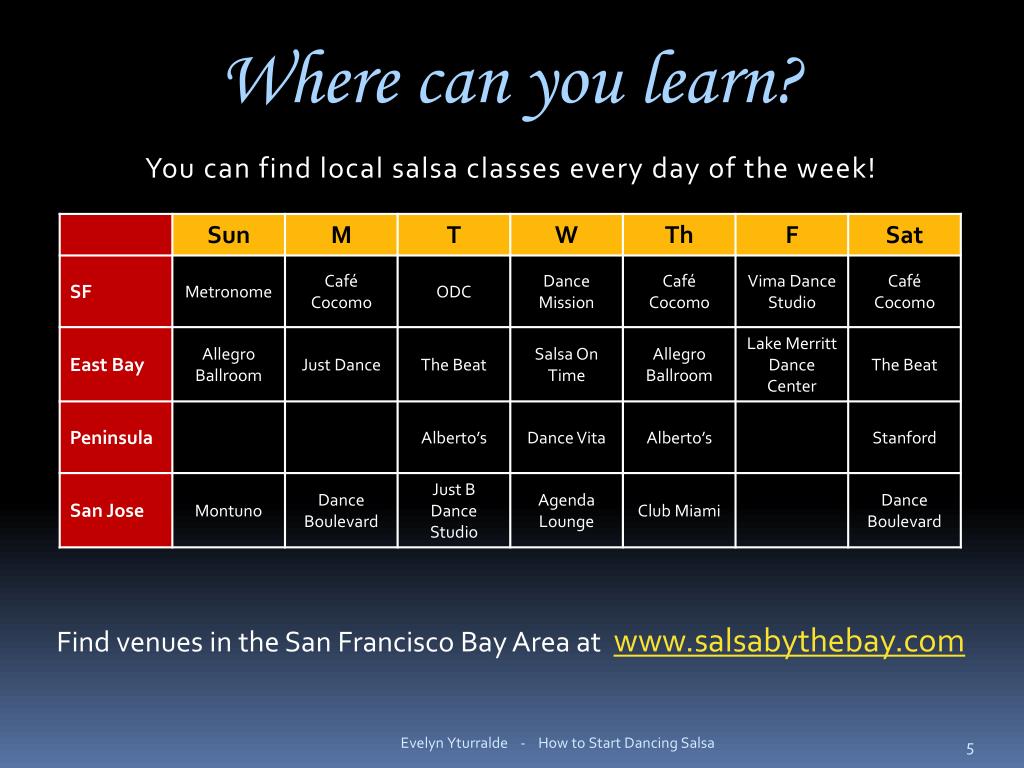 Where can you learn?

You can find local salsa classes every day of the week!

| | Sun | M | T | W | Th | F | Sat |
|---|---|---|---|---|---|---|---|
| SF | Metronome | Café Cocomo | ODC | Dance Mission | Café Cocomo | Vima Dance Studio | Café Cocomo |
| East Bay | Allegro Ballroom | Just Dance | The Beat | Salsa On Time | Allegro Ballroom | Lake Merritt Dance Center | The Beat |
| Peninsula | | | Alberto's | Dance Vita | Alberto's | | Stanford |
| San Jose | Montuno | Dance Boulevard | Just B Dance Studio | Agenda Lounge | Club Miami | | Dance Boulevard |

Find venues in the San Francisco Bay Area at www.salsabythebay.com

Evelyn Yturralde - How to Start Dancing Salsa

5